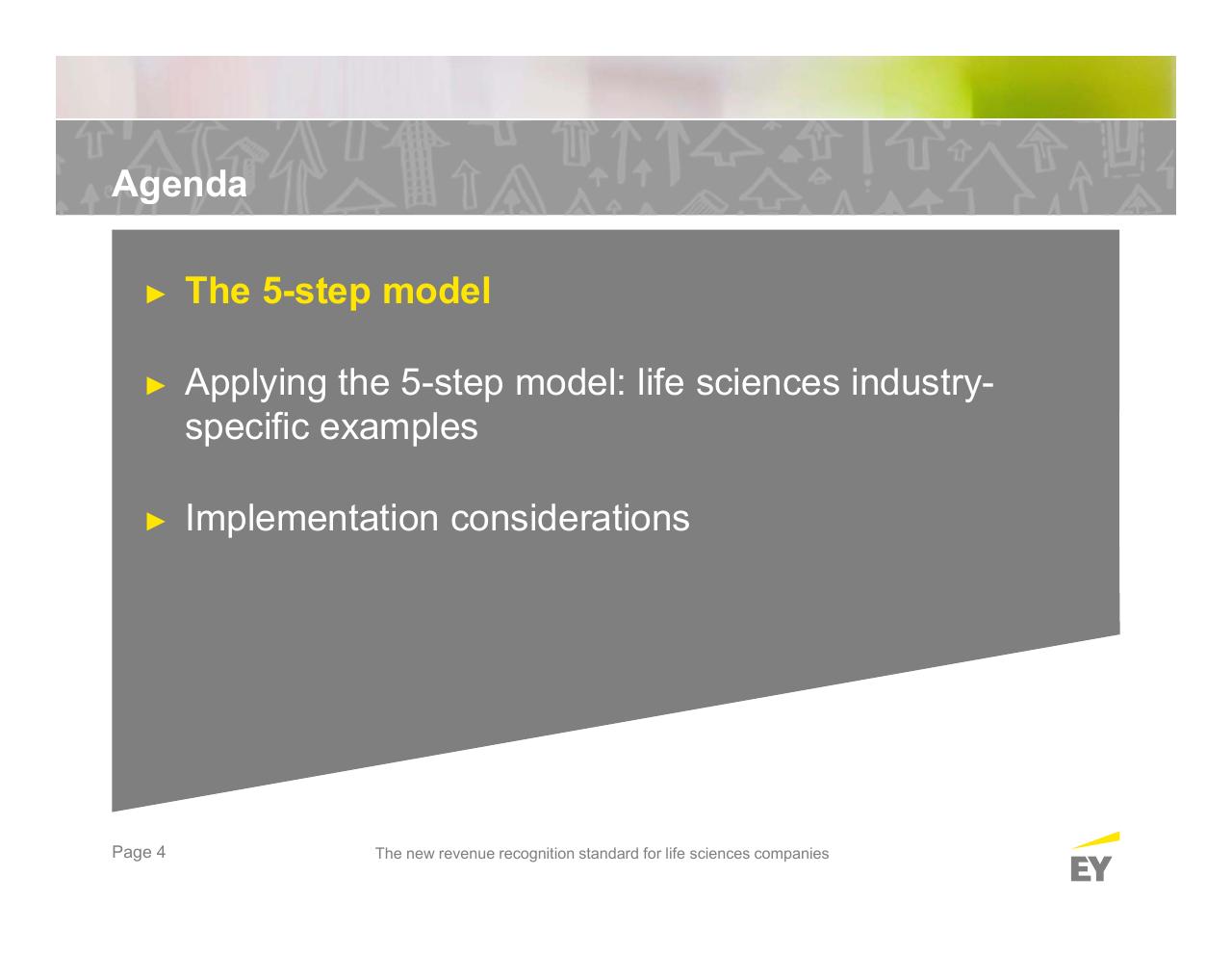 Agenda

► The 5-step model

► Applying the 5-step model: life sciences industry-specific examples

► Implementation considerations

Page 4

The new revenue recognition standard for life sciences companies

EY